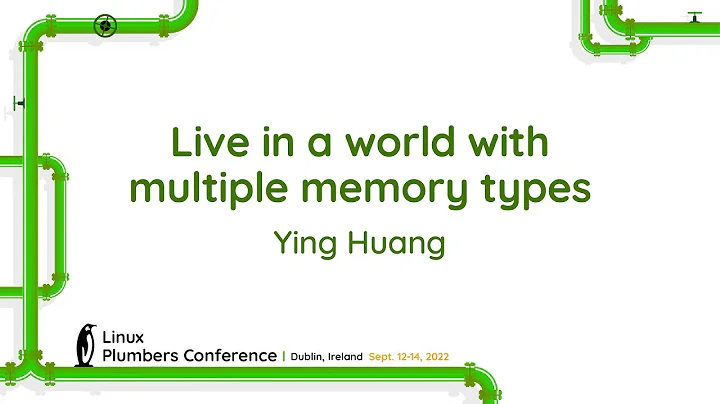 Live in a world with multiple memory types

Ying Huang

Linux
Plumbers Conference | Dublin, Ireland Sept. 12-14, 2022